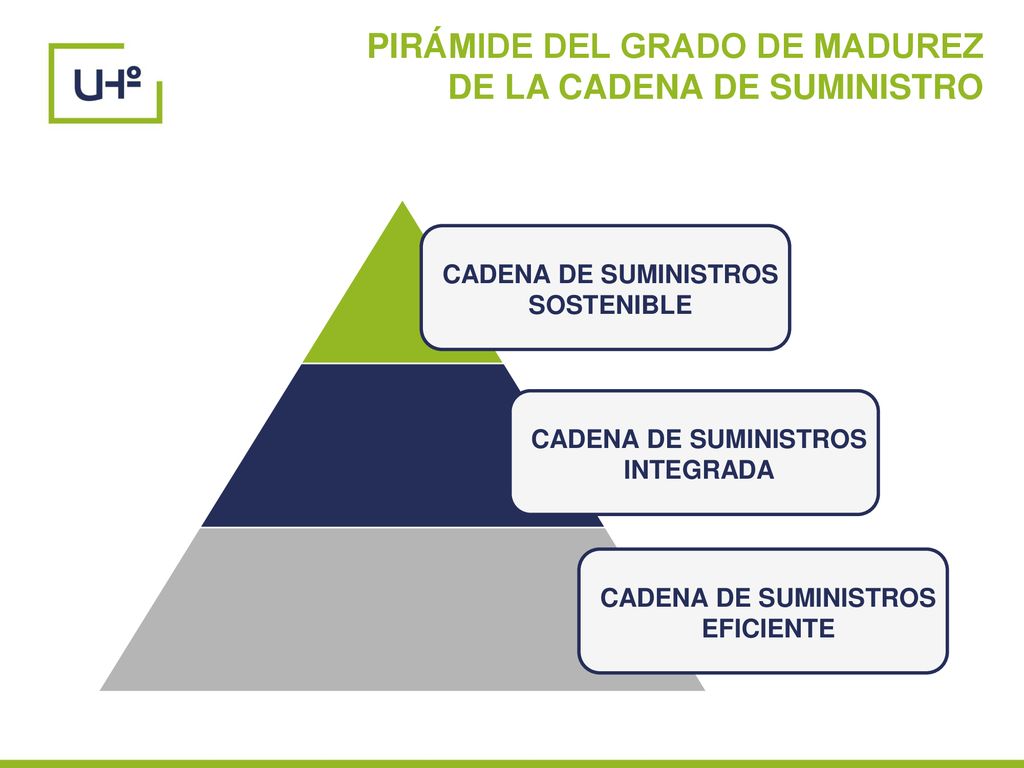 UHº

PIRÁMIDE DEL GRADO DE MADUREZ DE LA CADENA DE SUMINISTRO

CADENA DE SUMINISTROS SOSTENIBLE

CADENA DE SUMINISTROS INTEGRADA

CADENA DE SUMINISTROS EFICIENTE